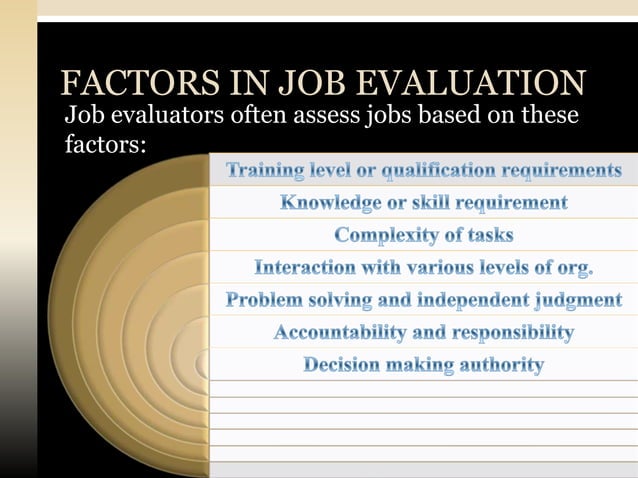 FACTORS IN JOB EVALUATION

Job evaluators often assess jobs based on these factors:

Training level or qualification requirements

Knowledge or skill requirement

Complexity of tasks

Interaction with various levels of org.

Problem solving and independent judgment

Accountability and responsibility

Decision making authority